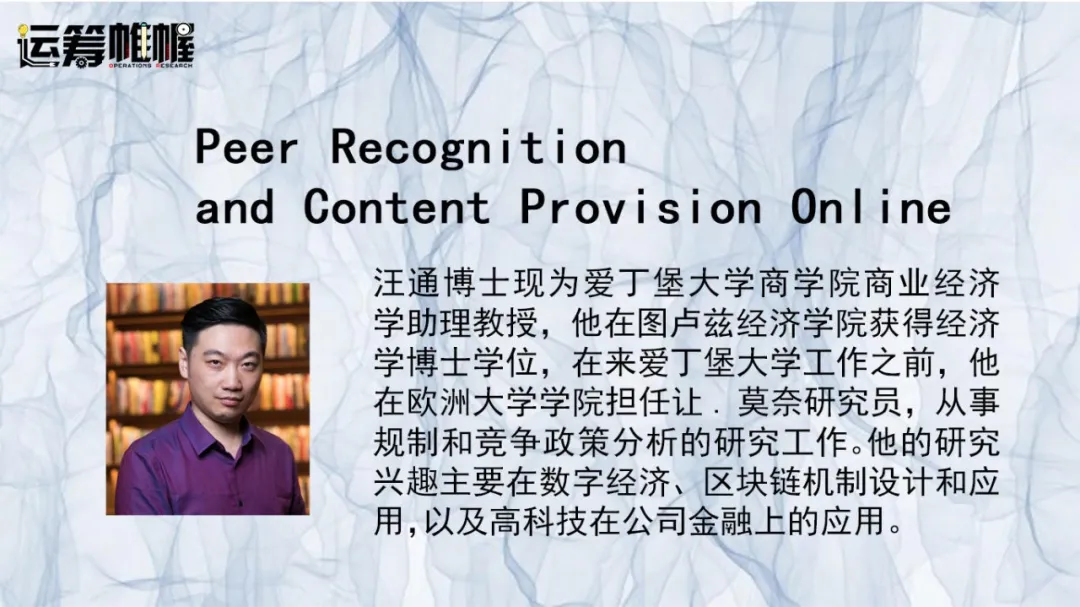 运筹帷幄
OPERATIONS RESEARCH

Peer Recognition and Content Provision Online

汪通博士现为爱丁堡大学商学院商业经济学助理教授，他在图卢兹经济学院获得经济学博士学位，在来爱丁堡大学工作之前，他在欧洲大学学院担任让．莫奈研究员，从事规制和竞争政策分析的研究工作。他的研究兴趣主要在数字经济、区块链机制设计和应用，以及高科技在公司金融上的应用。